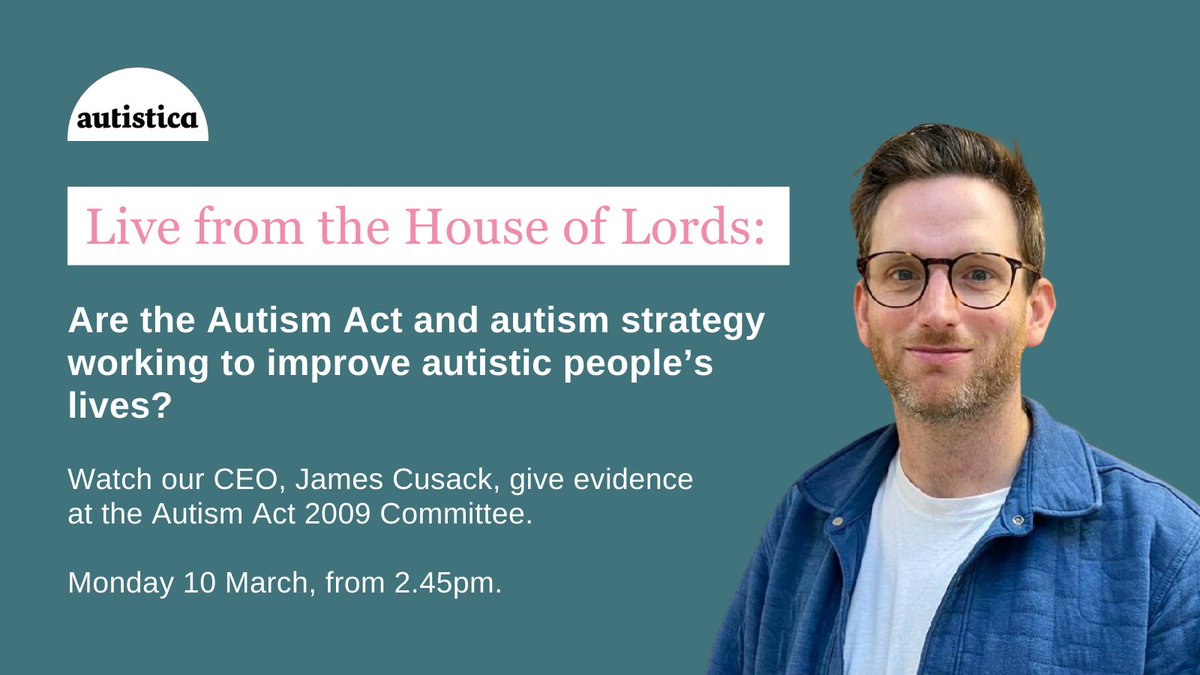 autistica

Live from the House of Lords:

Are the Autism Act and autism strategy working to improve autistic people's lives?

Watch our CEO, James Cusack, give evidence at the Autism Act 2009 Committee.

Monday 10 March, from 2.45pm.